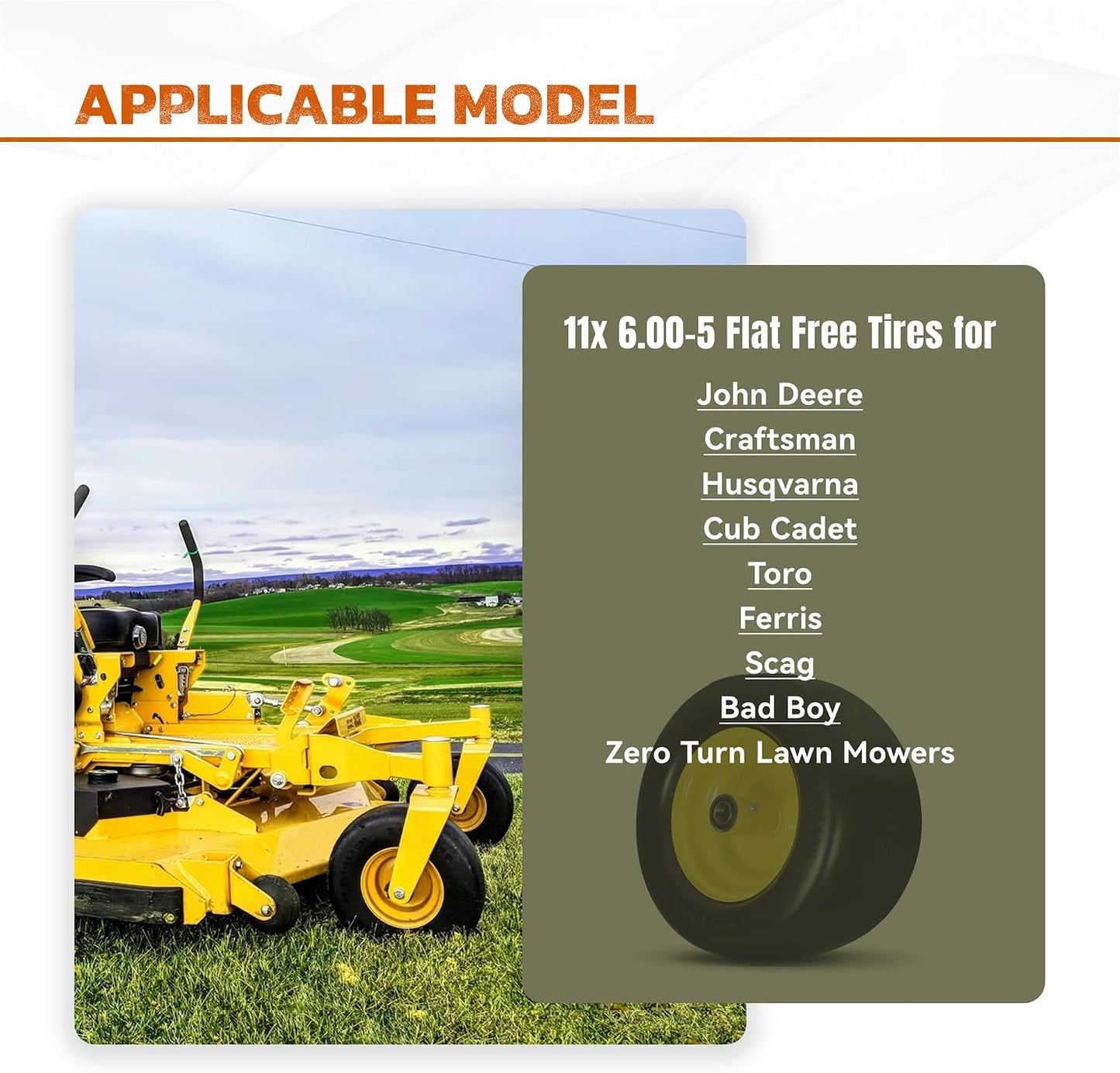 APPLICABLE MODEL

11x 6.00-5 Flat Free Tires for

John Deere
Craftsman
Husqvarna
Cub Cadet
Toro
Ferris
Scag
Bad Boy
Zero Turn Lawn Mowers